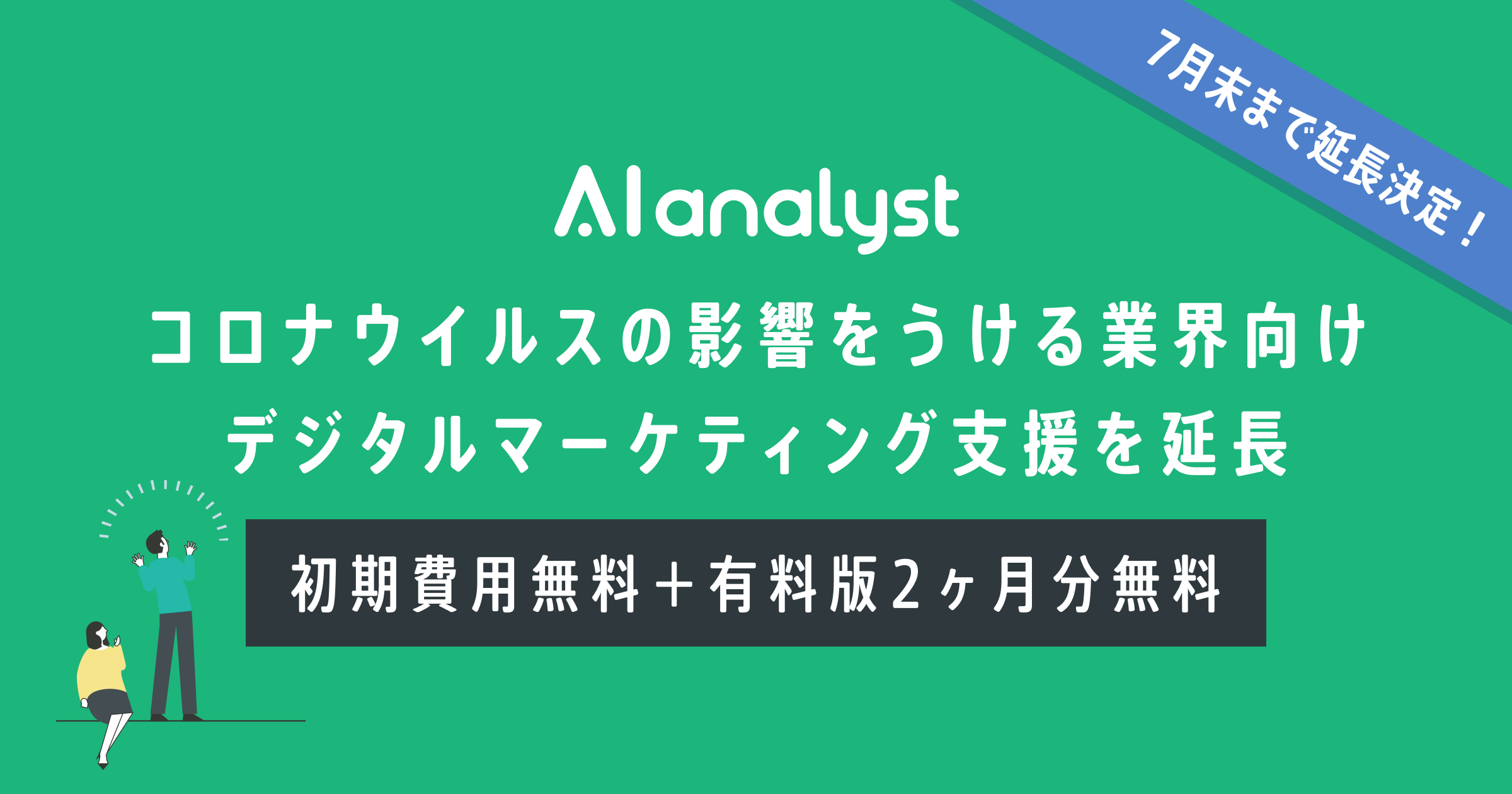 7月末まで延長決定！

AIanalyst

コロナウイルスの影響をうける業界向け
デジタルマーケティング支援を延長

初期費用無料＋有料版2ヶ月分無料